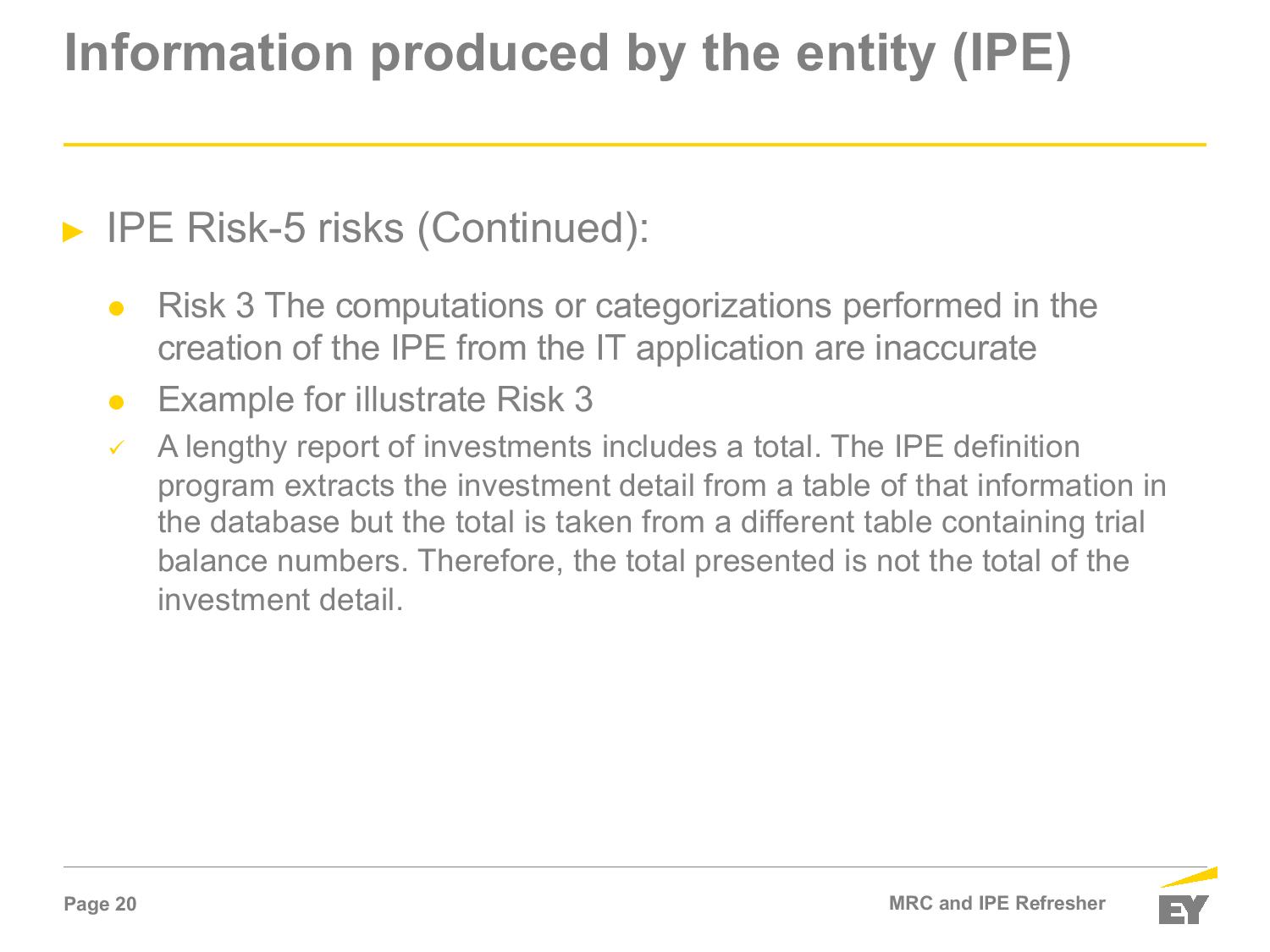 Information produced by the entity (IPE)

► IPE Risk-5 risks (Continued):

● Risk 3 The computations or categorizations performed in the creation of the IPE from the IT application are inaccurate

● Example for illustrate Risk 3

✓ A lengthy report of investments includes a total. The IPE definition program extracts the investment detail from a table of that information in the database but the total is taken from a different table containing trial balance numbers. Therefore, the total presented is not the total of the investment detail.

Page 20

MRC and IPE Refresher

EY